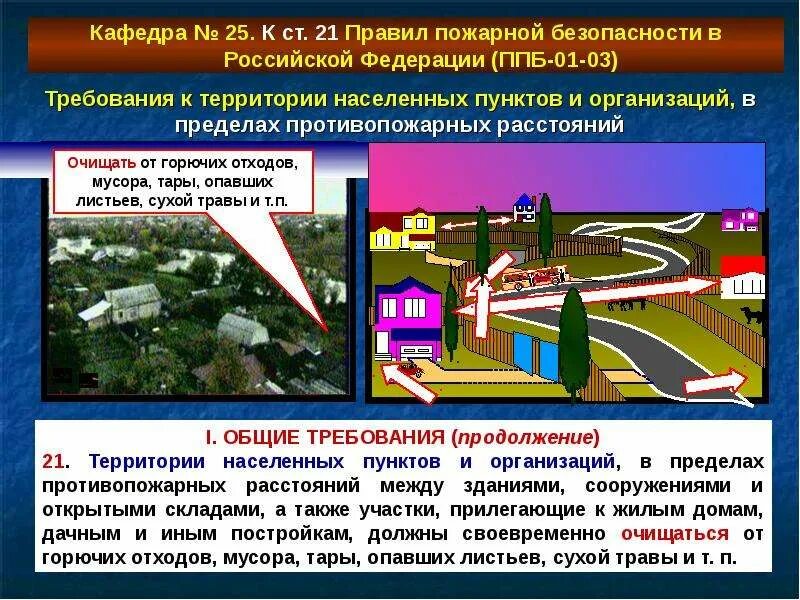 Кафедра № 25. К ст. 21 Правил пожарной безопасности в Российской Федерации (ППБ-01-03)

Требования к территории населенных пунктов и организаций, в пределах противопожарных расстояний

Очищать от горючих отходов, мусора, тары, опавших листьев, сухой травы и т.п.

I. ОБЩИЕ ТРЕБОВАНИЯ (продолжение)

21. Территории населенных пунктов и организаций, в пределах противопожарных расстояний между зданиями, сооружениями и открытыми складами, а также участки, прилегающие к жилым домам, дачным и иным постройкам, должны своевременно очищаться от горючих отходов, мусора, тары, опавших листьев, сухой травы и т. п.